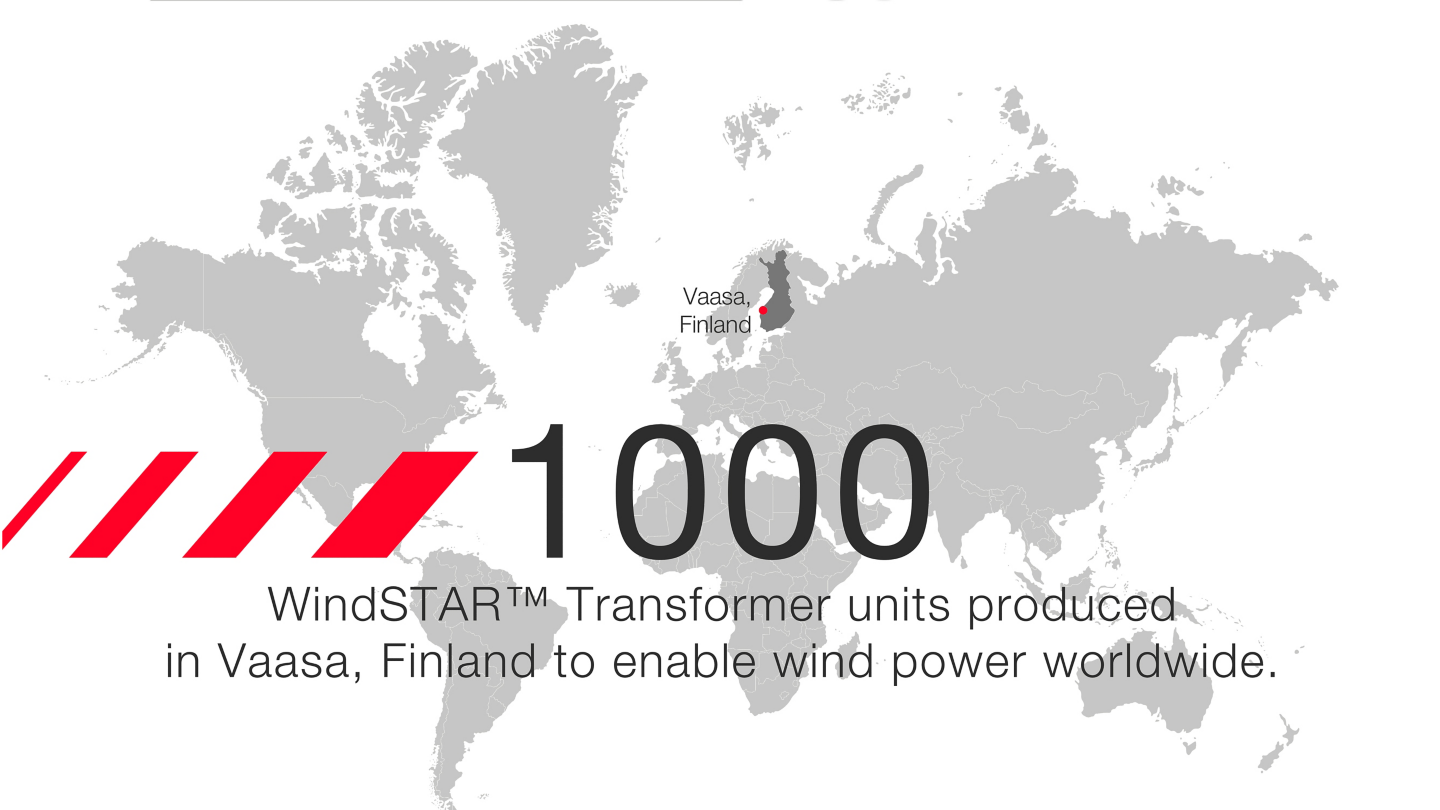 Vaasa,
Finland

1000

WindSTAR™ Transformer units produced in Vaasa, Finland to enable wind power worldwide.